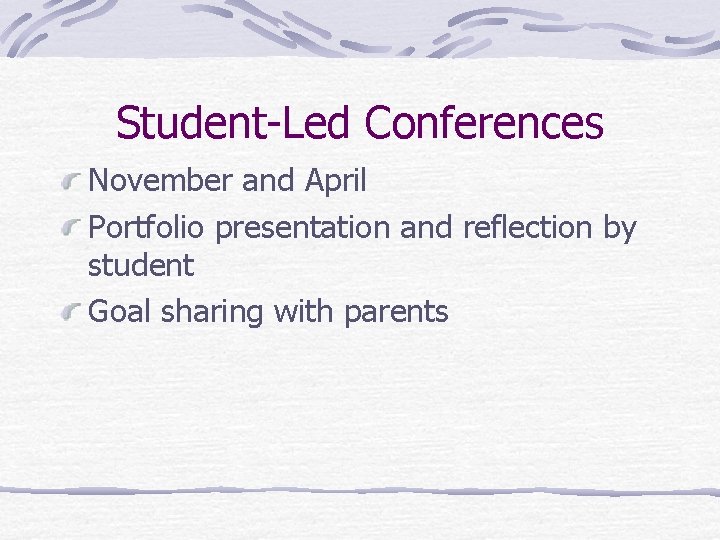 Student-Led Conferences

November and April

Portfolio presentation and reflection by student

Goal sharing with parents